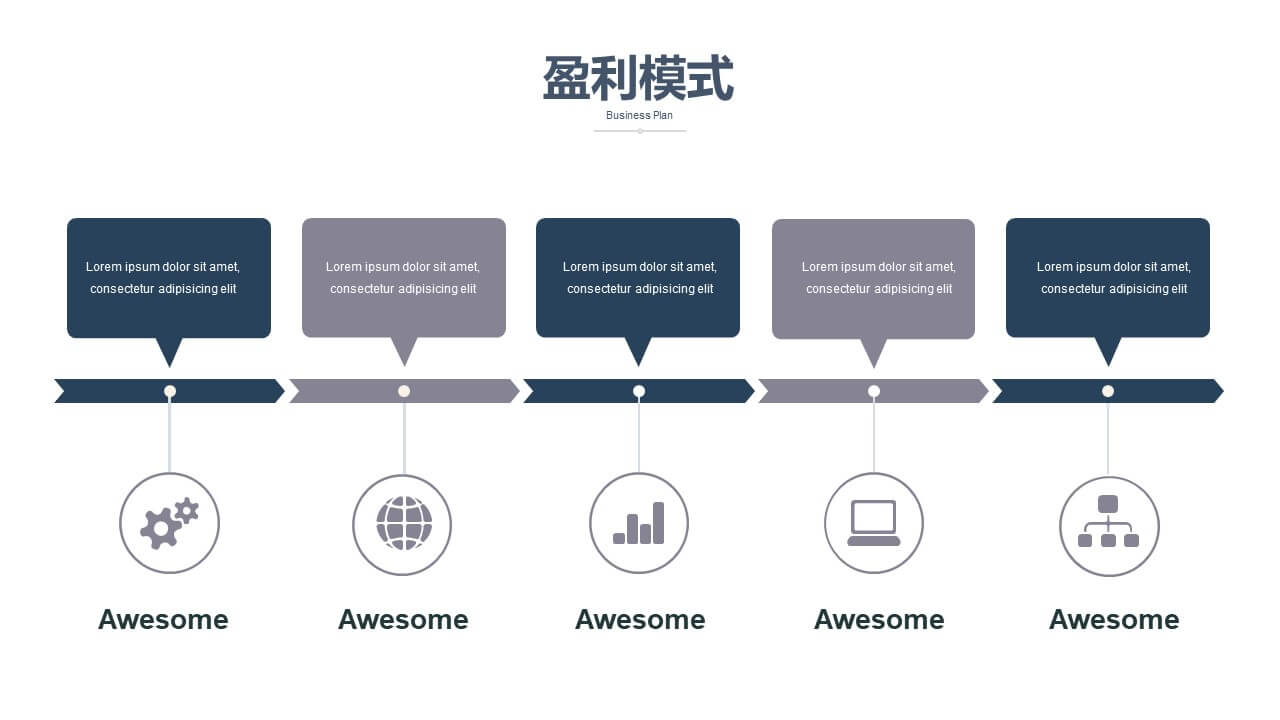 盈利模式

Business Plan

Lorem ipsum dolor sit amet, consectetur adipisicing elit

Lorem ipsum dolor sit amet, consectetur adipisicing elit

Lorem ipsum dolor sit amet, consectetur adipisicing elit

Lorem ipsum dolor sit amet, consectetur adipisicing elit

Lorem ipsum dolor sit amet, consectetur adipisicing elit

Awesome

Awesome

Awesome

Awesome

Awesome